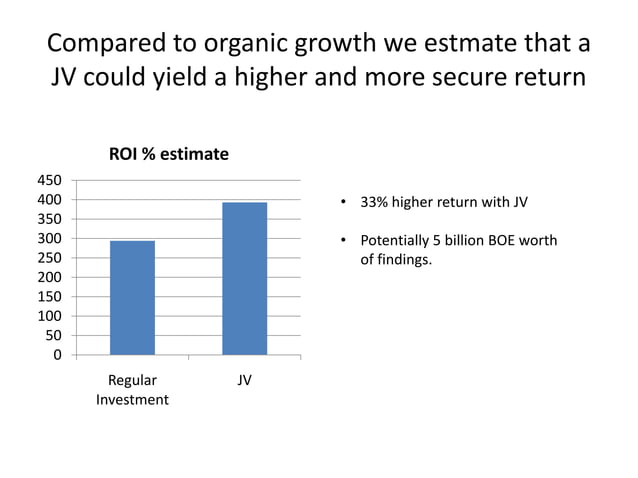 Compared to organic growth we estmate that a JV could yield a higher and more secure return

ROI % estimate

450
400
350
300
250
200
150
100
50
0

Regular Investment

JV

• 33% higher return with JV

• Potentially 5 billion BOE worth of findings.